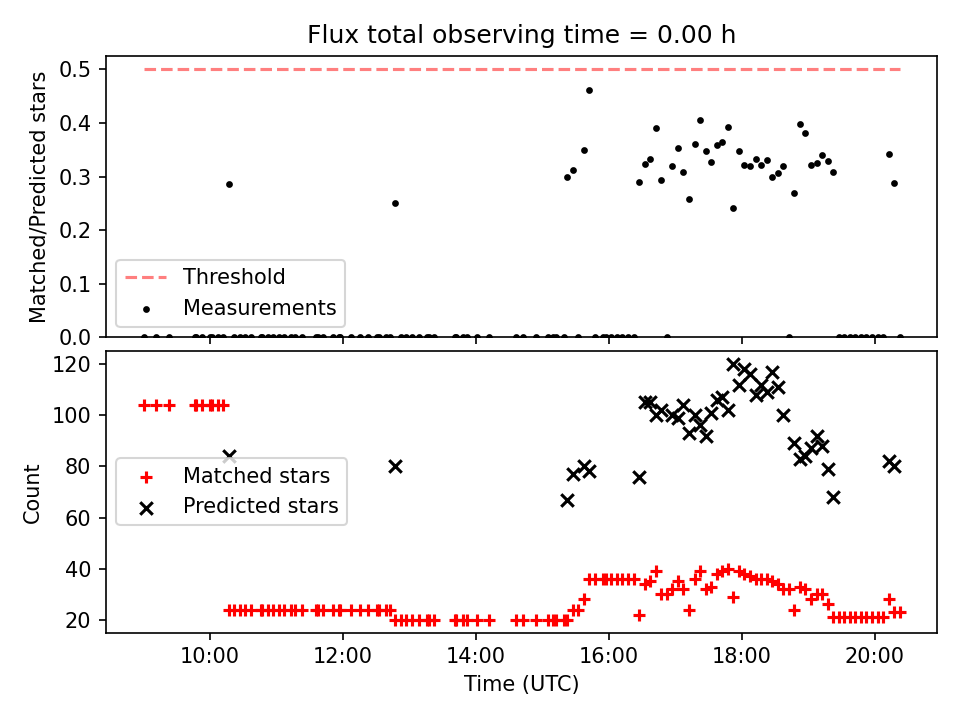 Flux total observing time = 0.00 h

Matched/Predicted stars

0.5
0.4
0.3
0.2
0.1
0.0

Threshold
Measurements

Count

120
100
80
60
40
20

Matched stars
Predicted stars

10:00
12:00
14:00
16:00
18:00
20:00

Time (UTC)